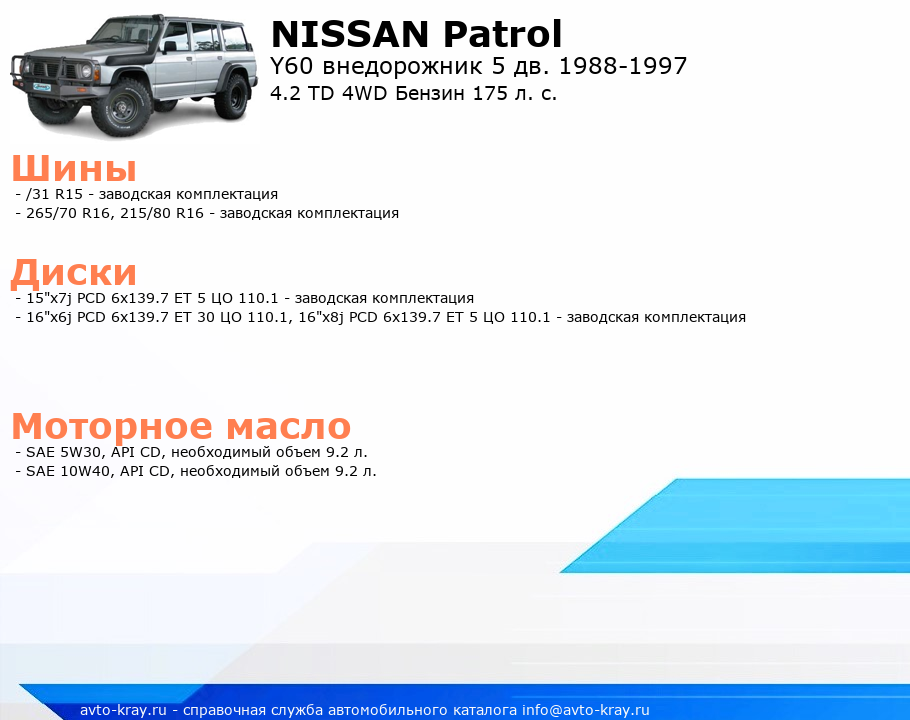 NISSAN Patrol
Y60 внедорожник 5 дв. 1988-1997
4.2 TD 4WD Бензин 175 л. с.

Шины
- /31 R15 - заводская комплектация
- 265/70 R16, 215/80 R16 - заводская комплектация

Диски
- 15"x7j PCD 6x139.7 ET 5 ЦО 110.1 - заводская комплектация
- 16"x6j PCD 6x139.7 ET 30 ЦО 110.1, 16"x8j PCD 6x139.7 ET 5 ЦО 110.1 - заводская комплектация

Моторное масло
- SAE 5W30, API CD, необходимый объем 9.2 л.
- SAE 10W40, API CD, необходимый объем 9.2 л.

avto-kray.ru - справочная служба автомобильного каталога info@avto-kray.ru